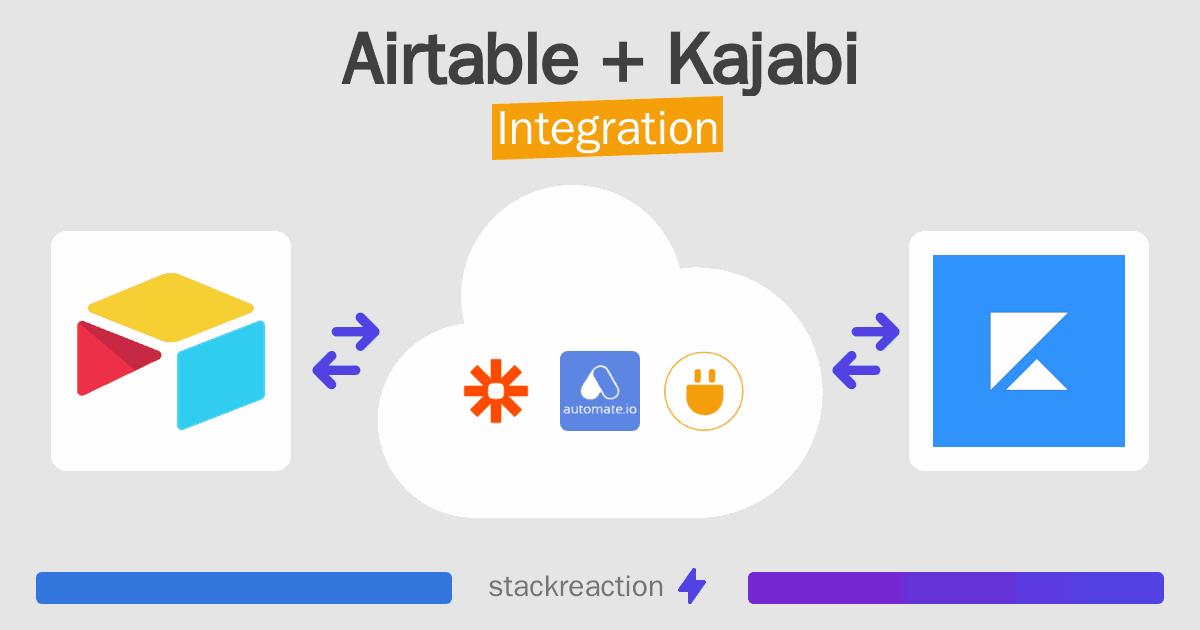 Airtable + Kajabi
Integration

automate.io

stackreaction